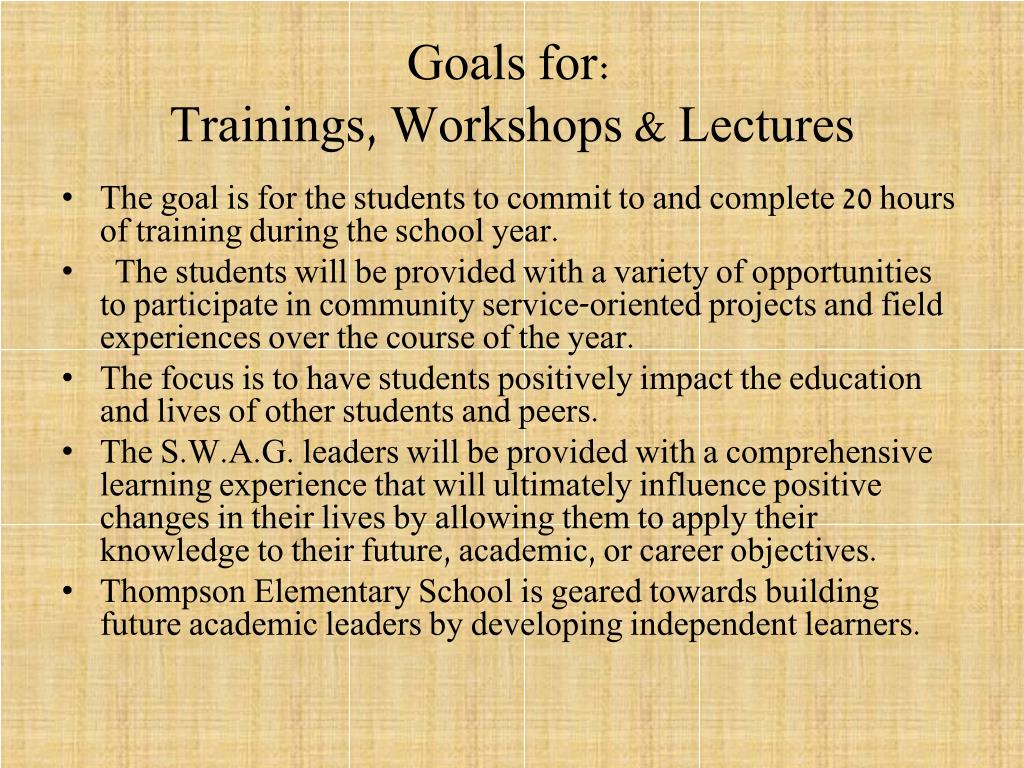 Goals for:
Trainings, Workshops & Lectures

• The goal is for the students to commit to and complete 20 hours of training during the school year.
• The students will be provided with a variety of opportunities to participate in community service-oriented projects and field experiences over the course of the year.
• The focus is to have students positively impact the education and lives of other students and peers.
• The S.W.A.G. leaders will be provided with a comprehensive learning experience that will ultimately influence positive changes in their lives by allowing them to apply their knowledge to their future, academic, or career objectives.
• Thompson Elementary School is geared towards building future academic leaders by developing independent learners.